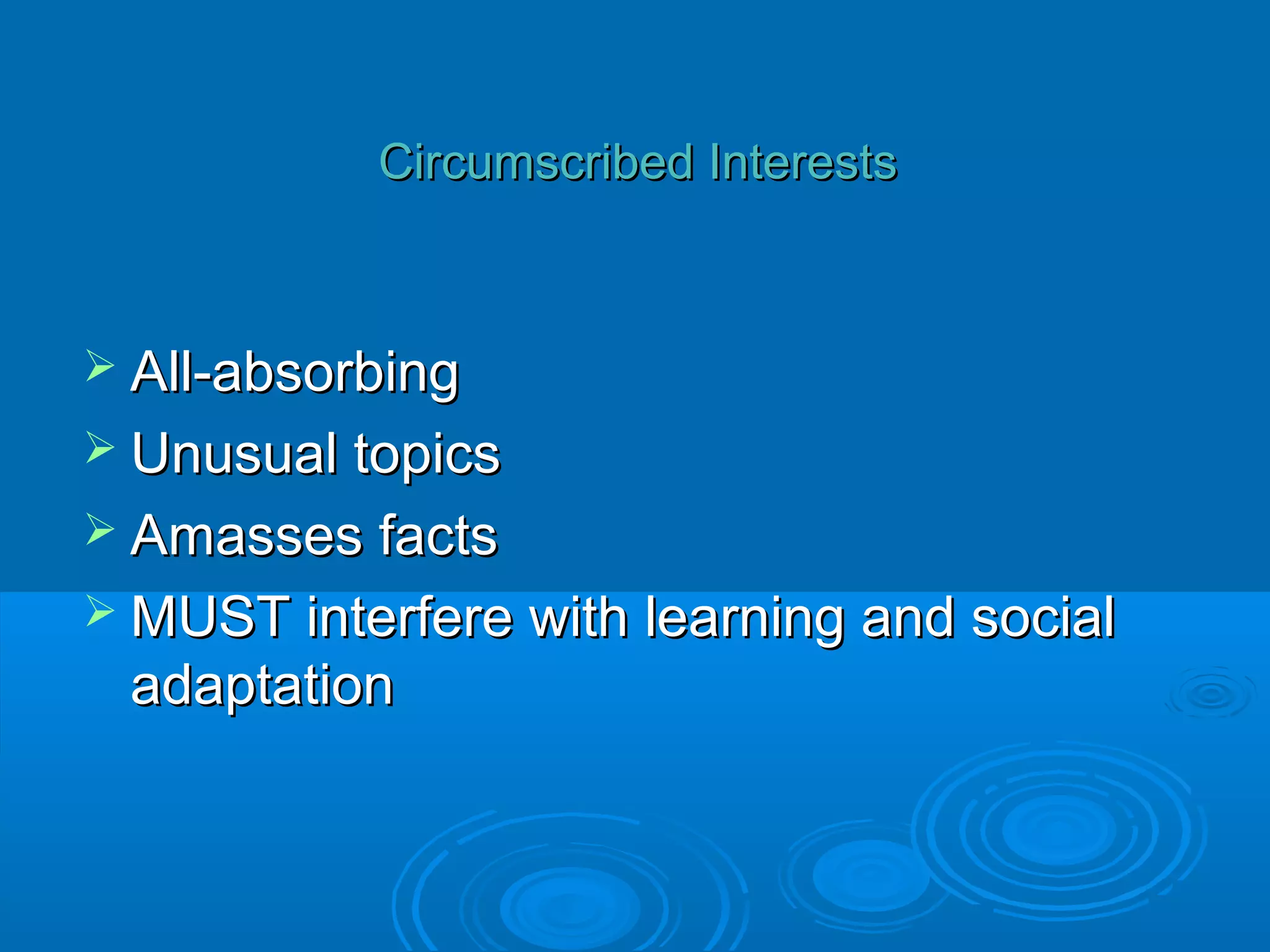 Circumscribed Interests

➢ All-absorbing
➢ Unusual topics
➢ Amasses facts
➢ MUST interfere with learning and social adaptation